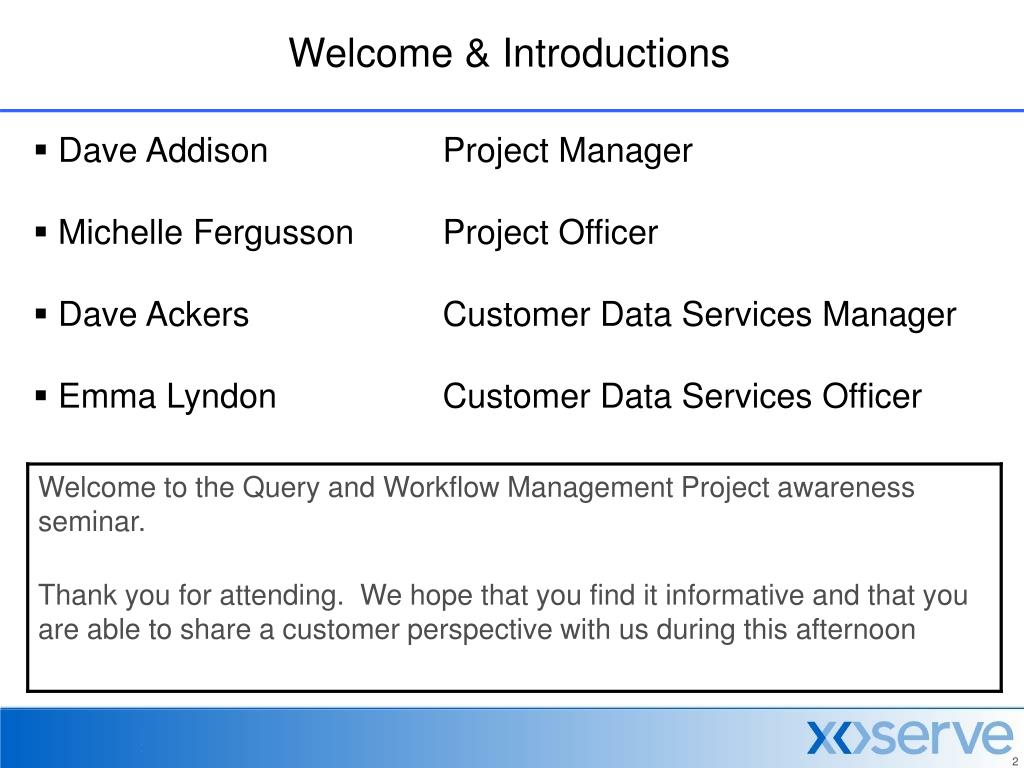 Welcome & Introductions

▪ Dave Addison Project Manager

▪ Michelle Fergusson Project Officer

▪ Dave Ackers Customer Data Services Manager

▪ Emma Lyndon Customer Data Services Officer

Welcome to the Query and Workflow Management Project awareness seminar.

Thank you for attending. We hope that you find it informative and that you are able to share a customer perspective with us during this afternoon

xoserve

2